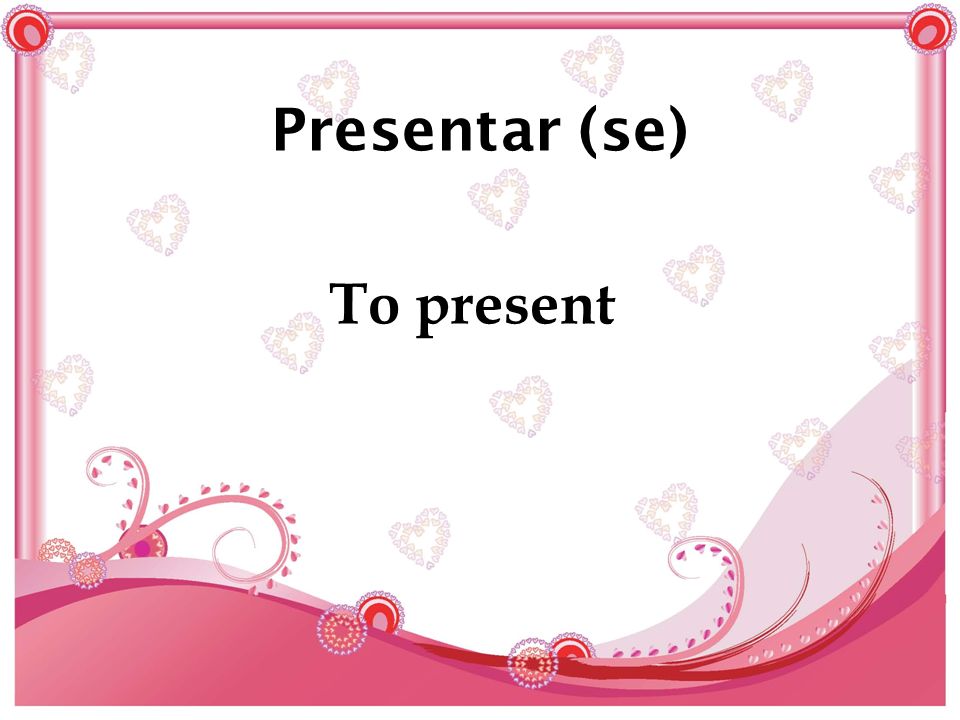 Presentar (se)

To present